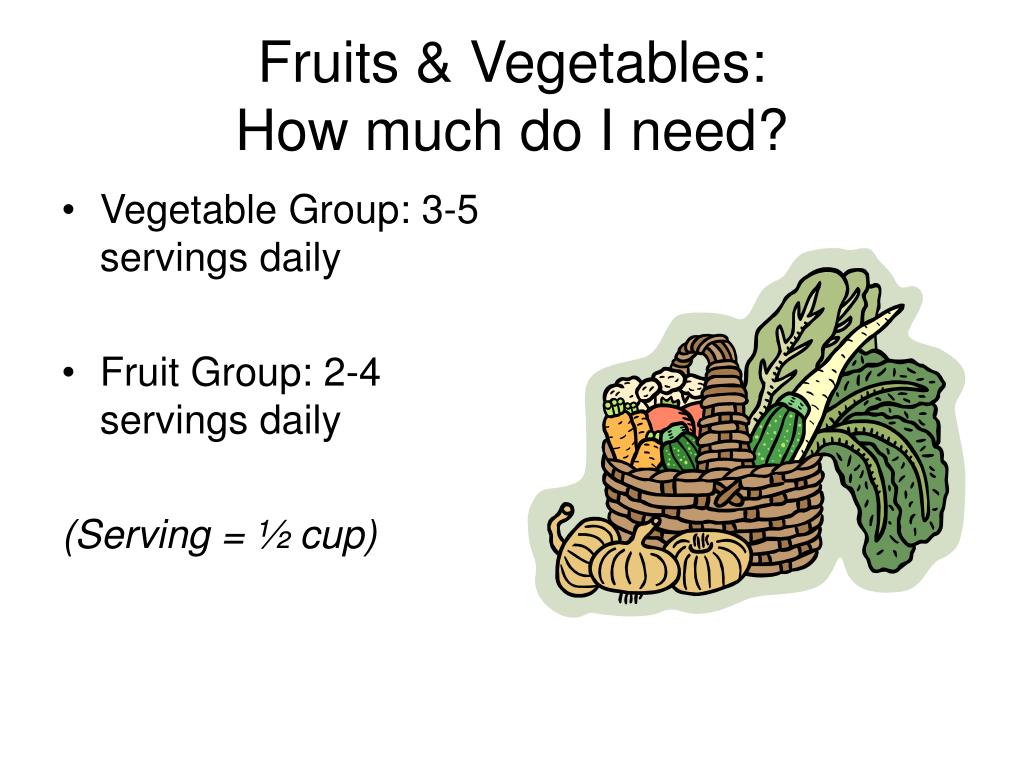 Fruits & Vegetables:
How much do I need?

• Vegetable Group: 3-5 servings daily

• Fruit Group: 2-4 servings daily

(Serving = ½ cup)